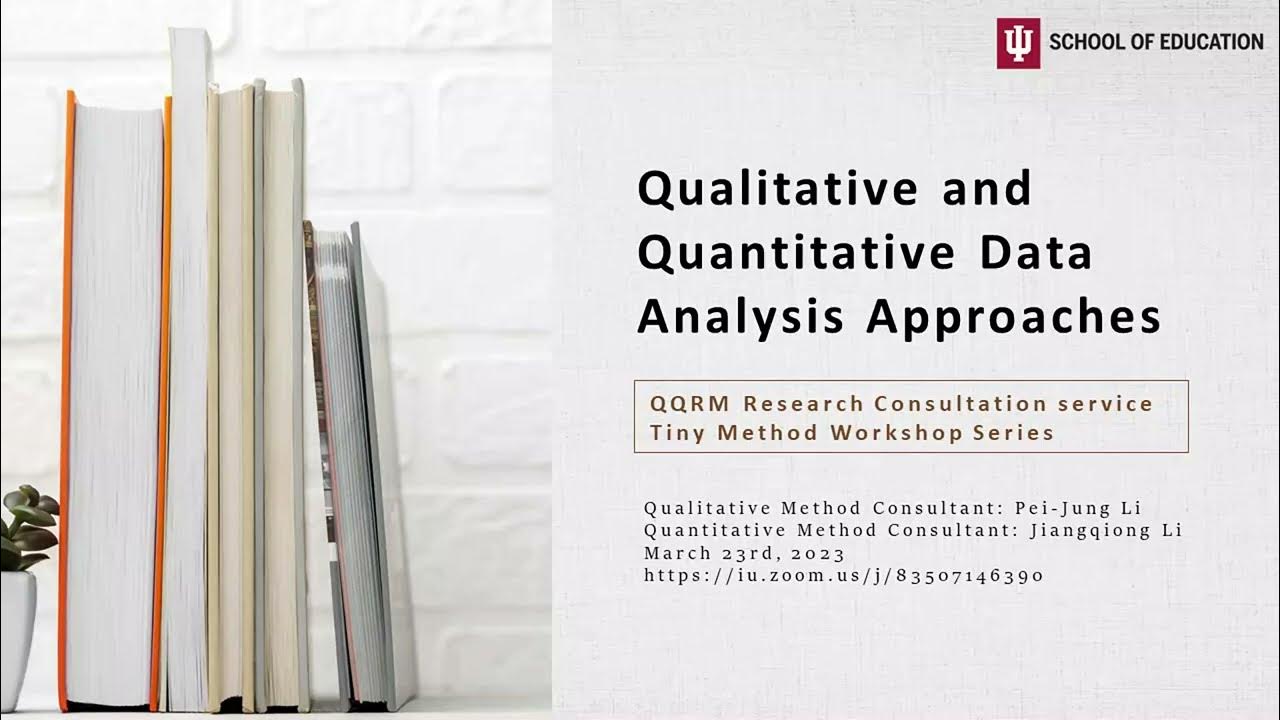 SCHOOL OF EDUCATION

Qualitative and Quantitative Data Analysis Approaches

QQRM Research Consultation service
Tiny Method Workshop Series

Qualitative Method Consultant: Pei-Jung Li
Quantitative Method Consultant: Jiangqiong Li
March 23rd, 2023
https://iu.zoom.us/j/83507146390